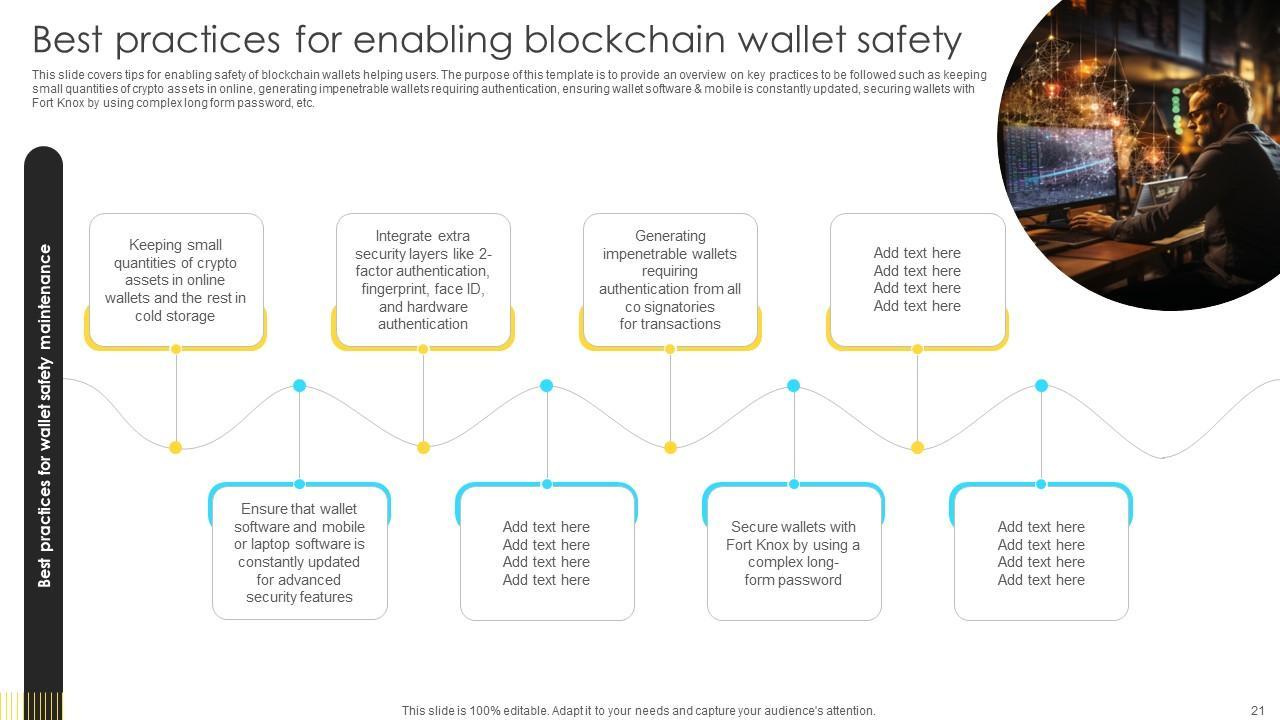 Best practices for enabling blockchain wallet safety

This slide covers tips for enabling safety of blockchain wallets helping users. The purpose of this template is to provide an overview on key practices to be followed such as keeping small quantities of crypto assets in online, generating impenetrable wallets requiring authentication, ensuring wallet software & mobile is constantly updated, securing wallets with Fort Knox by using complex long form password, etc.

Best practices for wallet safety maintenance

Keeping small quantities of crypto assets in online wallets and the rest in cold storage

Integrate extra security layers like 2-factor authentication, fingerprint, face ID, and hardware authentication

Generating impenetrable wallets requiring authentication from all co signatories for transactions

Add text here
Add text here
Add text here
Add text here

Ensure that wallet software and mobile or laptop software is constantly updated for advanced security features

Add text here
Add text here
Add text here
Add text here

Secure wallets with Fort Knox by using a complex long-form password

Add text here
Add text here
Add text here
Add text here

This slide is 100% editable. Adapt it to your needs and capture your audience's attention.

21